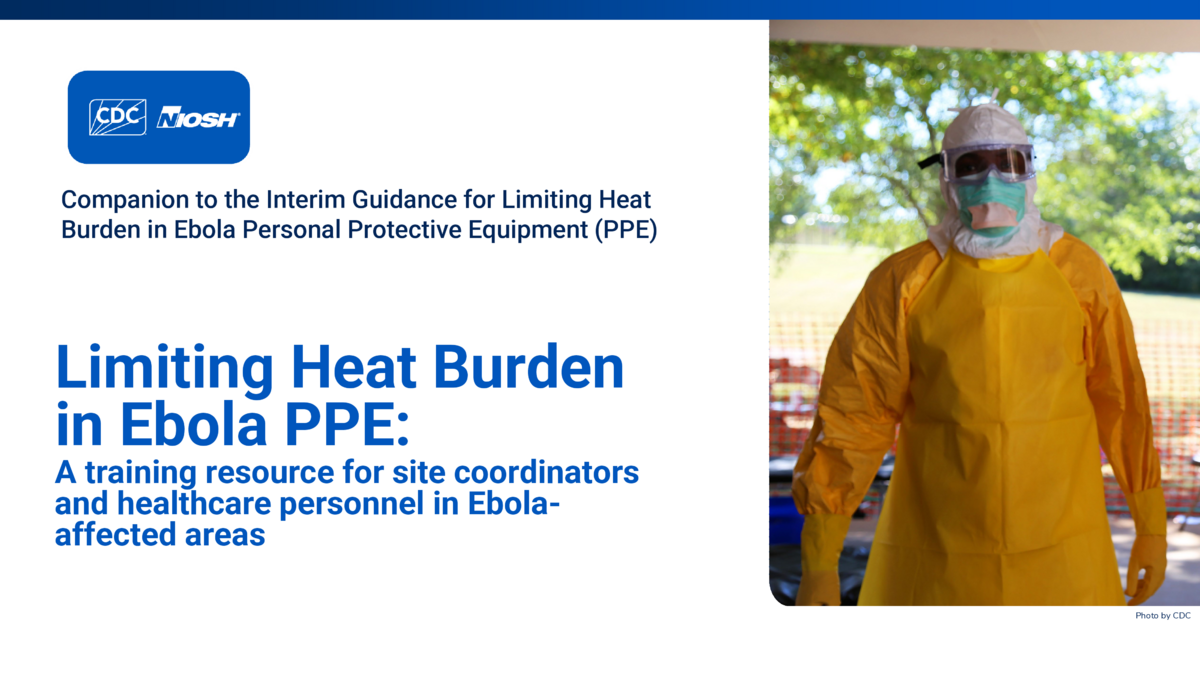 CDC NIOSH

Companion to the Interim Guidance for Limiting Heat Burden in Ebola Personal Protective Equipment (PPE)

Limiting Heat Burden in Ebola PPE:

A training resource for site coordinators and healthcare personnel in Ebola-affected areas

Photo by CDC